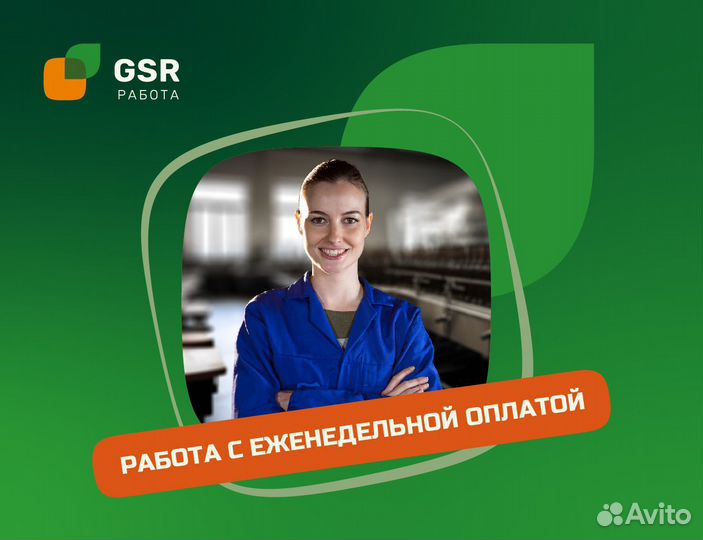 GSR
РАБОТА

РАБОТА С ЕЖЕНЕДЕЛЬНОЙ ОПЛАТОЙ

Avito